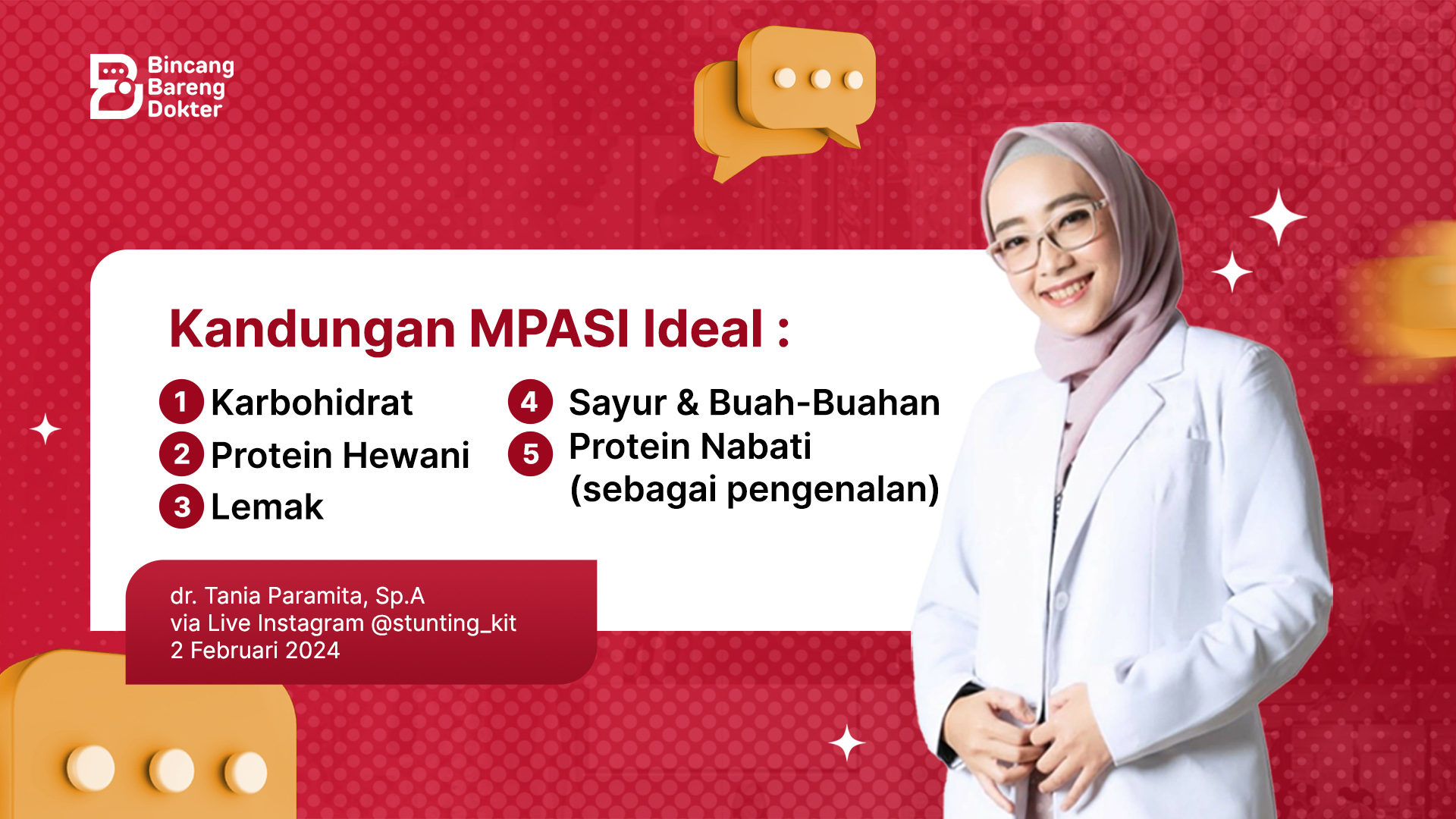 Bincang Bareng Dokter

Kandungan MPASI Ideal :

1 Karbohidrat
2 Protein Hewani
3 Lemak

4 Sayur & Buah-Buahan
5 Protein Nabati (sebagai pengenalan)

dr. Tania Paramita, Sp.A
via Live Instagram @stunting_kit
2 Februari 2024